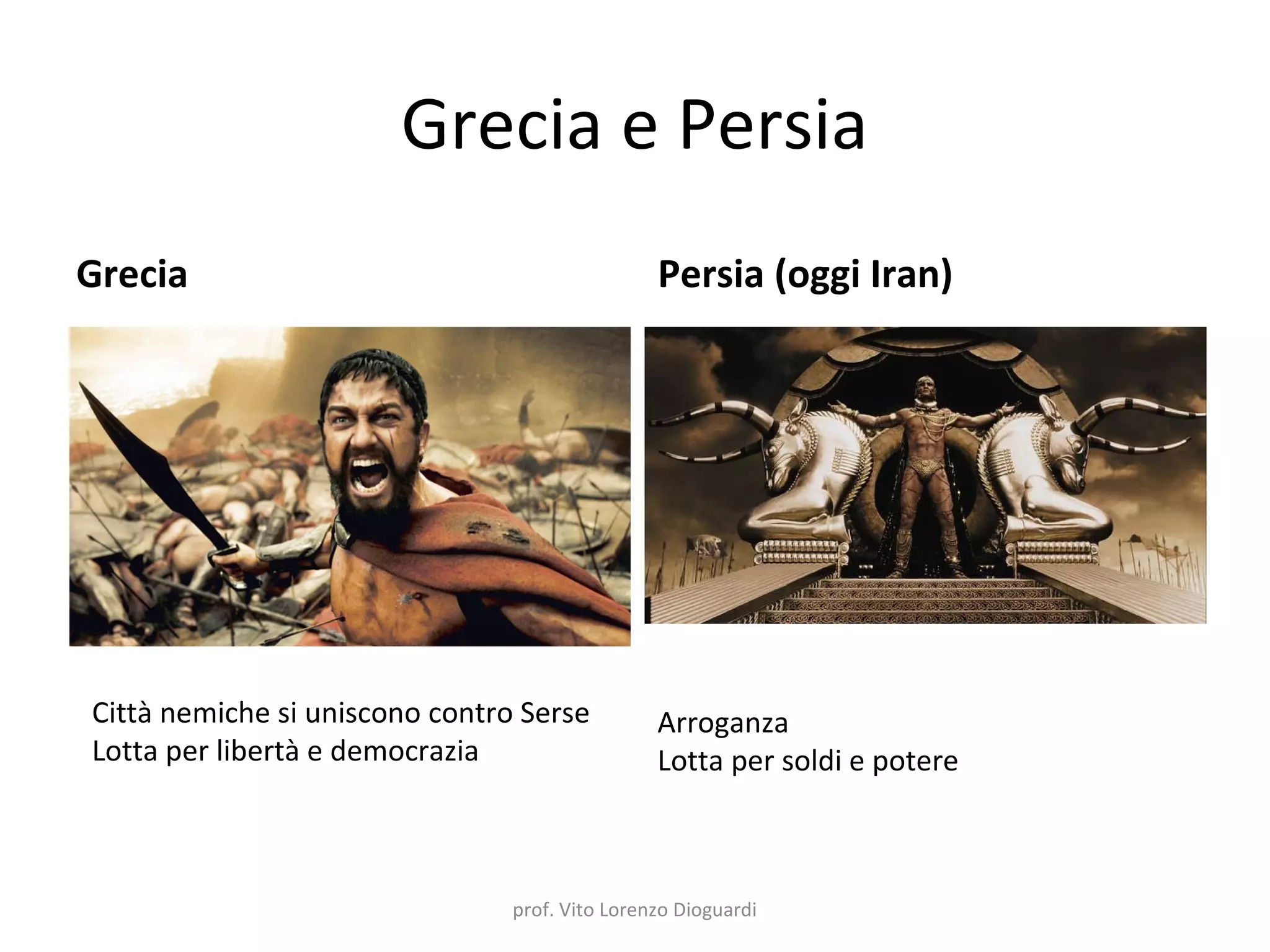 Grecia e Persia

Grecia

Città nemiche si uniscono contro Serse
Lotta per libertà e democrazia

Persia (oggi Iran)

Arroganza
Lotta per soldi e potere

prof. Vito Lorenzo Dioguardi